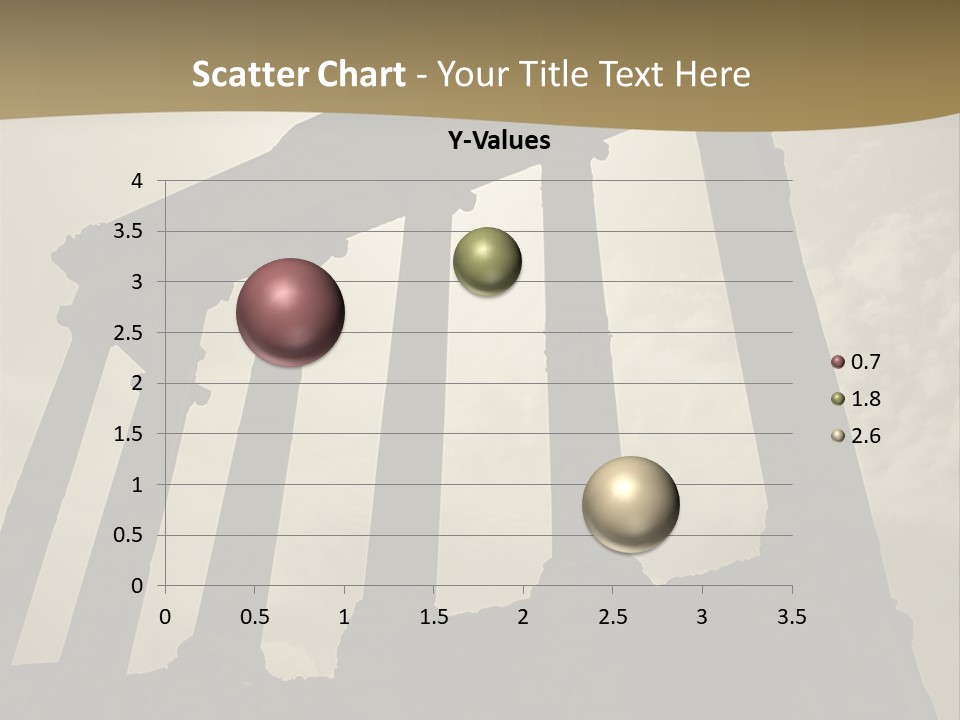 Scatter Chart - Your Title Text Here

Y-Values

4
3.5
3
2.5
2
1.5
1
0.5
0

0 0.5 1 1.5 2 2.5 3 3.5

0.7
1.8
2.6